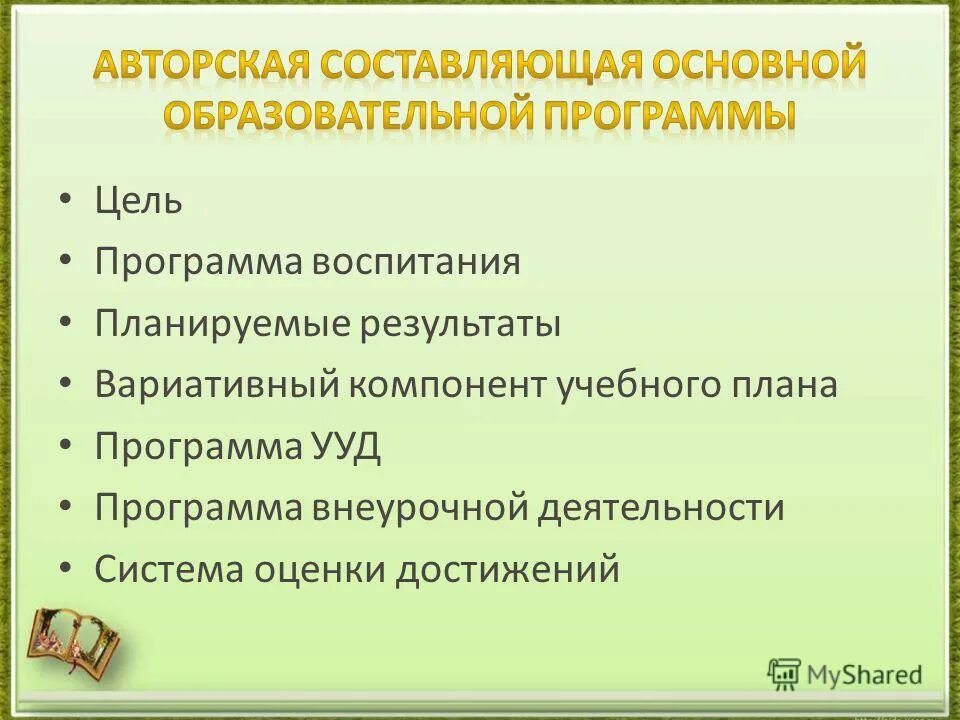 АВТОРСКАЯ СОСТАВЛЯЮЩАЯ ОСНОВНОЙ ОБРАЗОВАТЕЛЬНОЙ ПРОГРАММЫ

• Цель
• Программа воспитания
• Планируемые результаты
• Вариативный компонент учебного плана
• Программа УУД
• Программа внеурочной деятельности
• Система оценки достижений

MyShared